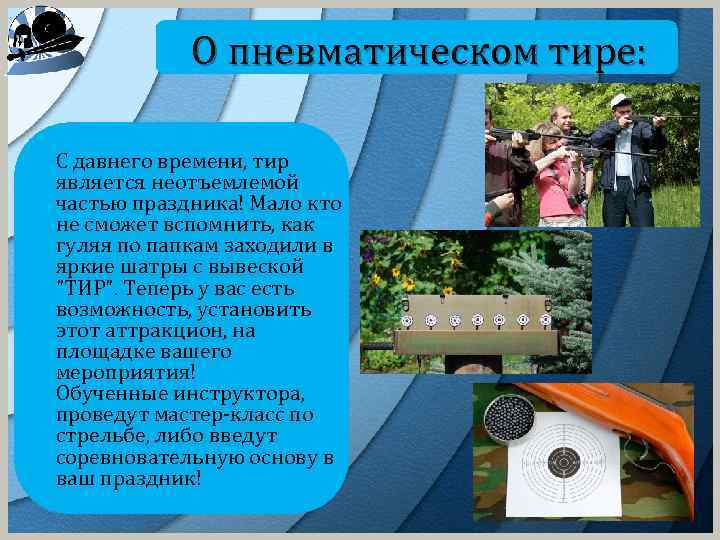 О пневматическом тире:

С давнего времени, тир является неотъемлемой частью праздника! Мало кто не сможет вспомнить, как гуляя по папкам заходили в яркие шатры с вывеской "ТИР". Теперь у вас есть возможность, установить этот аттракцион, на площадке вашего мероприятия!
Обученные инструктора, проведут мастер-класс по стрельбе, либо введут соревновательную основу в ваш праздник!